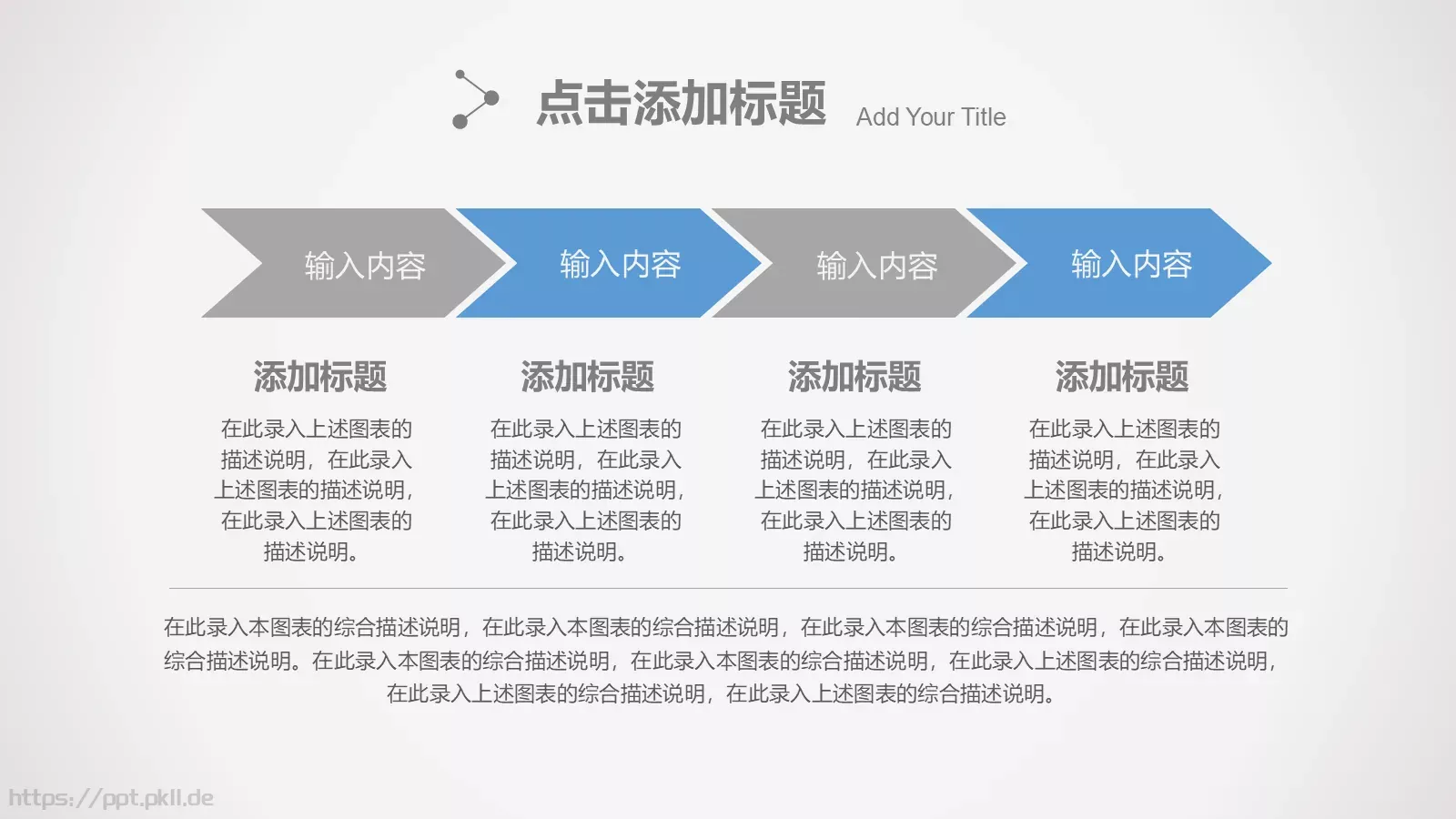 点击添加标题 Add Your Title

输入内容

输入内容

输入内容

输入内容

添加标题

在此录入上述图表的描述说明，在此录入上述图表的描述说明，在此录入上述图表的描述说明。

添加标题

在此录入上述图表的描述说明，在此录入上述图表的描述说明，在此录入上述图表的描述说明。

添加标题

在此录入上述图表的描述说明，在此录入上述图表的描述说明，在此录入上述图表的描述说明。

添加标题

在此录入上述图表的描述说明，在此录入上述图表的描述说明，在此录入上述图表的描述说明。

在此录入本图表的综合描述说明，在此录入本图表的综合描述说明，在此录入本图表的综合描述说明，在此录入本图表的综合描述说明。在此录入本图表的综合描述说明，在此录入本图表的综合描述说明，在此录入上述图表的综合描述说明，在此录入上述图表的综合描述说明，在此录入上述图表的综合描述说明。

https://ppt.pkll.de